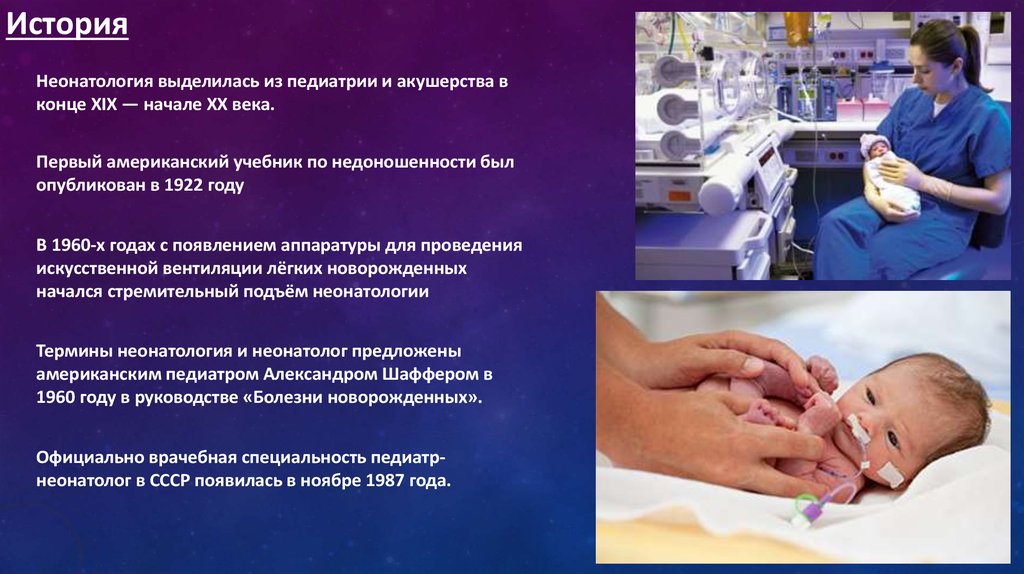 История

Неонатология выделилась из педиатрии и акушерства в конце XIX — начале XX века.

Первый американский учебник по недоношенности был опубликован в 1922 году

В 1960-х годах с появлением аппаратуры для проведения искусственной вентиляции лёгких новорожденных начался стремительный подъём неонатологии

Термины неонатология и неонатолог предложены американским педиатром Александром Шаффером в 1960 году в руководстве «Болезни новорожденных».

Официально врачебная специальность педиатр-неонатолог в СССР появилась в ноябре 1987 года.